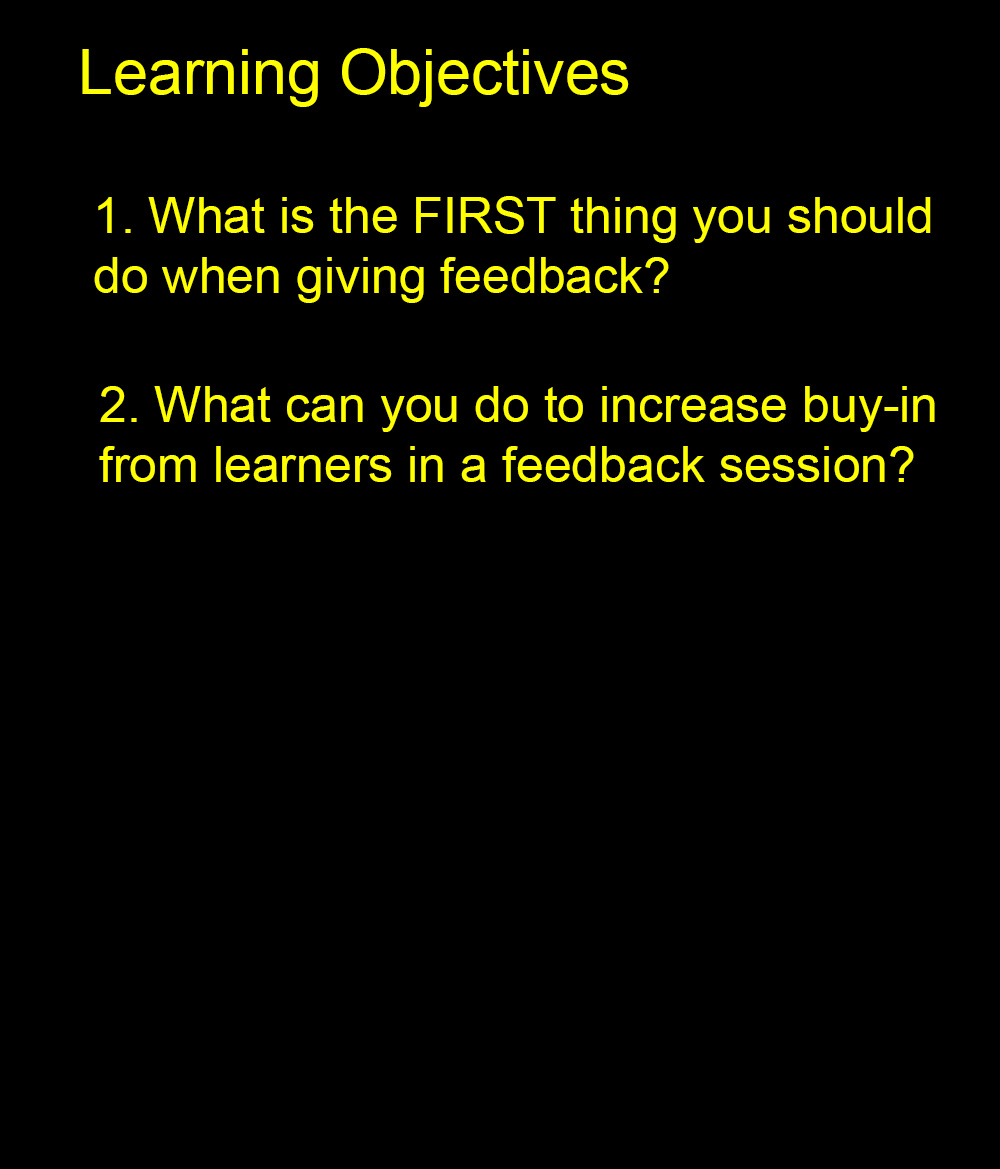 Learning Objectives

1. What is the FIRST thing you should do when giving feedback?

2. What can you do to increase buy-in from learners in a feedback session?